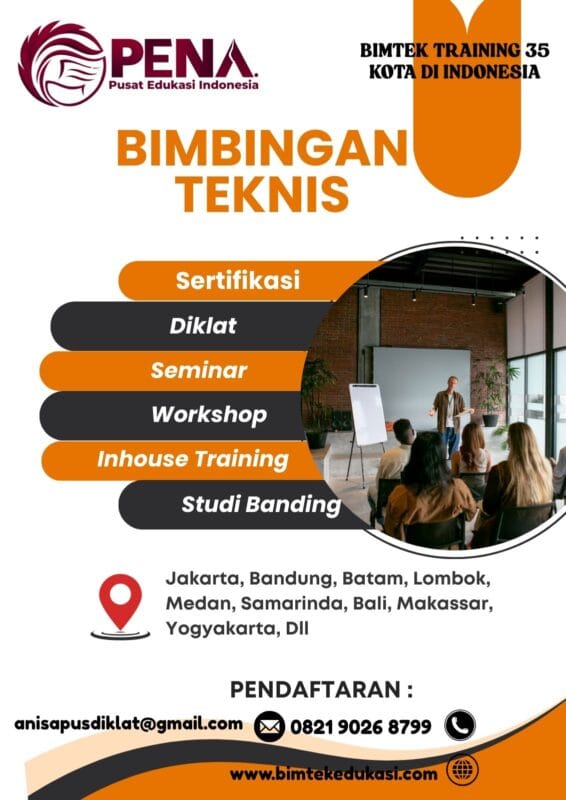 PENA
Pusat Edukasi Indonesia

BIMTEK TRAINING 35 KOTA DI INDONESIA

BIMBINGAN TEKNIS

Sertifikasi
Diklat
Seminar
Workshop
Inhouse Training
Studi Banding

Jakarta, Bandung, Batam, Lombok, Medan, Samarinda, Bali, Makassar, Yogyakarta, Dll

PENDAFTARAN :
anisapusdiklat@gmail.com 0821 9026 8799
www.bimtekedukasi.com